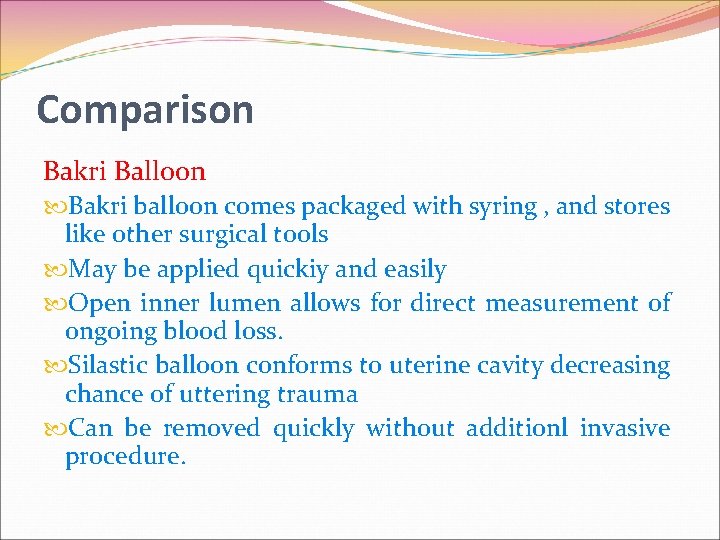 Comparison

Bakri Balloon

Bakri balloon comes packaged with syring , and stores like other surgical tools

May be applied quickiy and easily

Open inner lumen allows for direct measurement of ongoing blood loss.

Silastic balloon conforms to uterine cavity decreasing chance of uttering trauma

Can be removed quickly without additionl invasive procedure.